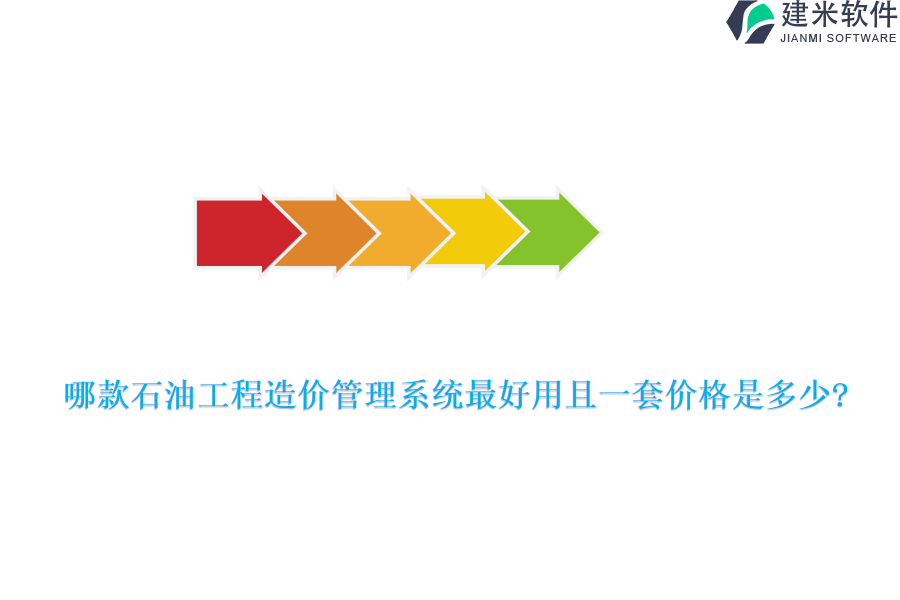 建米软件
JIANMI SOFTWARE

哪款石油工程造价管理系统最好用且一套价格是多少?